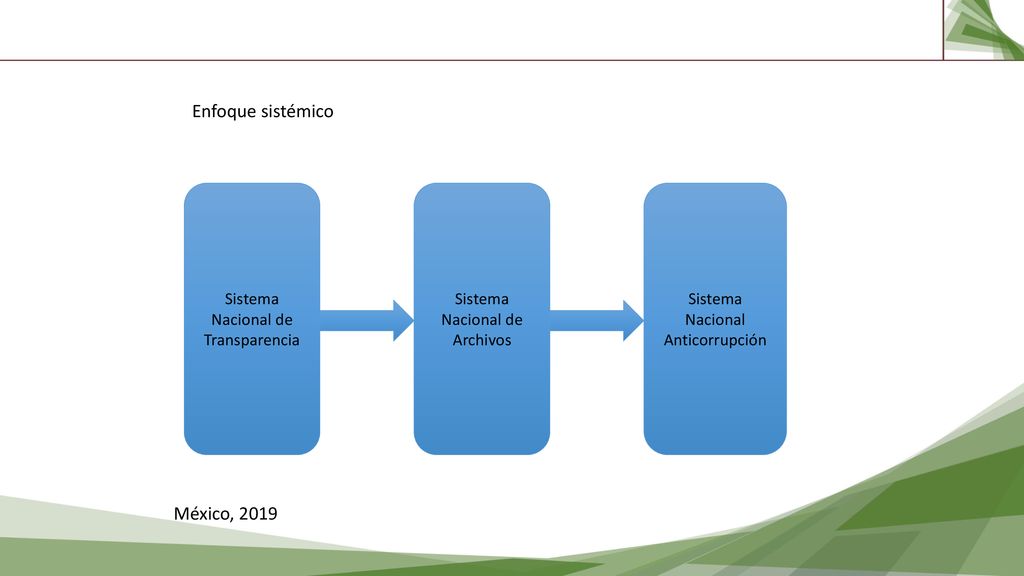 Enfoque sistémico

Sistema Nacional de Transparencia

Sistema Nacional de Archivos

Sistema Nacional Anticorrupción

México, 2019